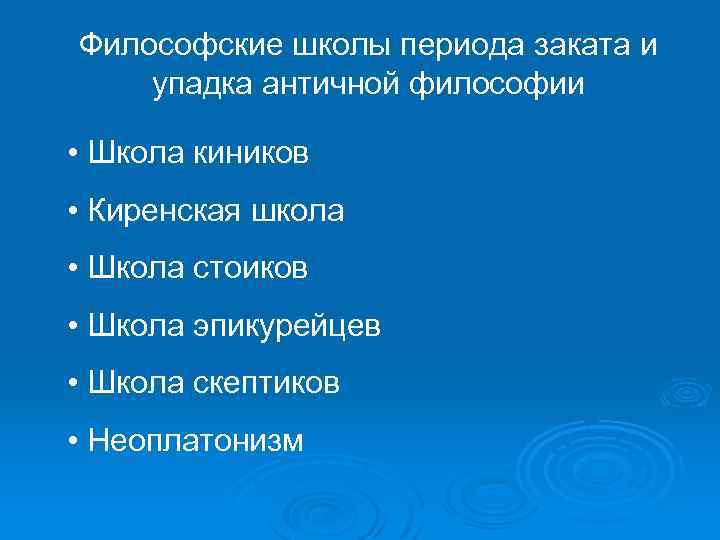 Философские школы периода заката и упадка античной философии

• Школа киников

• Киренская школа

• Школа стоиков

• Школа эпикурейцев

• Школа скептиков

• Неоплатонизм